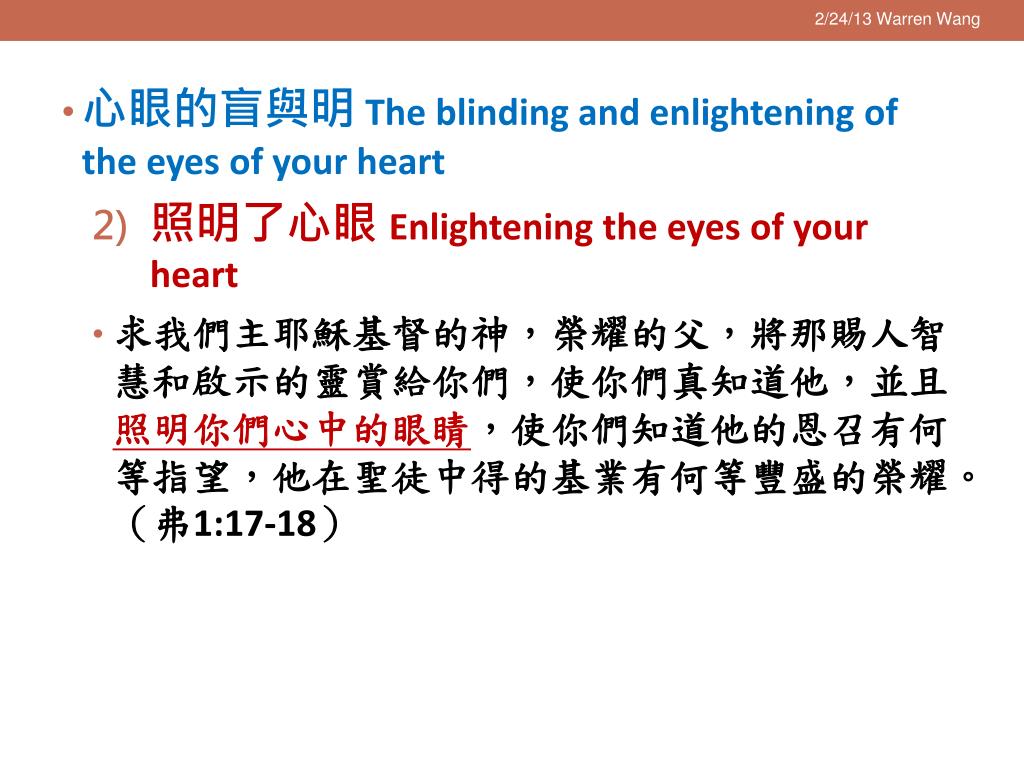 2/24/13 Warren Wang

• 心眼的盲與明 The blinding and enlightening of the eyes of your heart

2) 照明了心眼 Enlightening the eyes of your heart

• 求我們主耶穌基督的神，榮耀的父，將那賜人智慧和啟示的靈賞給你們，使你們真知道他，並且照明你們心中的眼睛，使你們知道他的恩召有何等指望，他在聖徒中得的基業有何等豐盛的榮耀。（弗1:17-18）